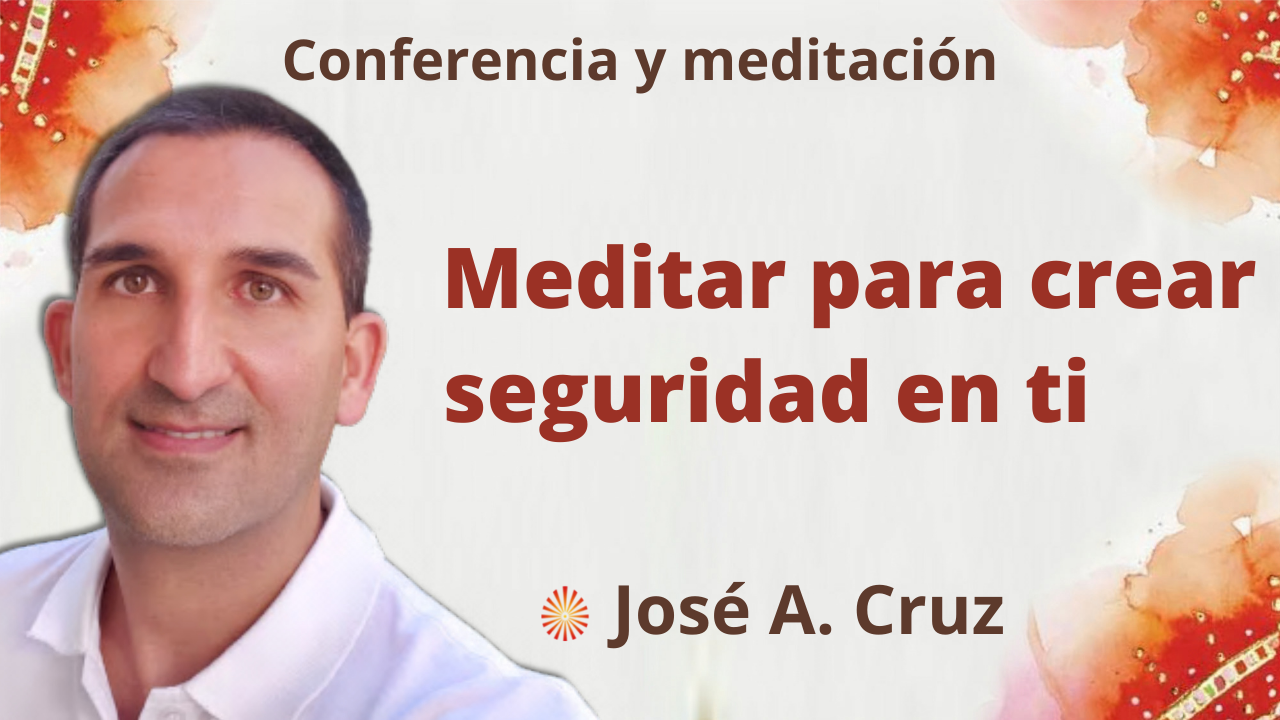 Conferencia y meditación

Meditar para crear seguridad en ti

José A. Cruz